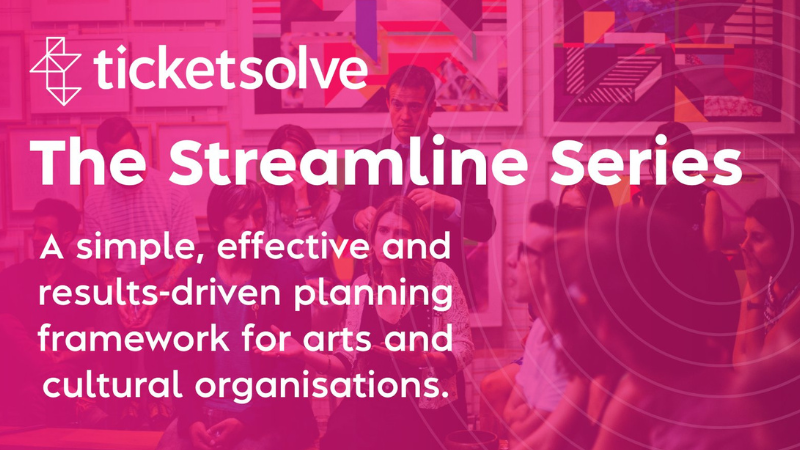 ticketsolve

The Streamline Series

A simple, effective and results-driven planning framework for arts and cultural organisations.